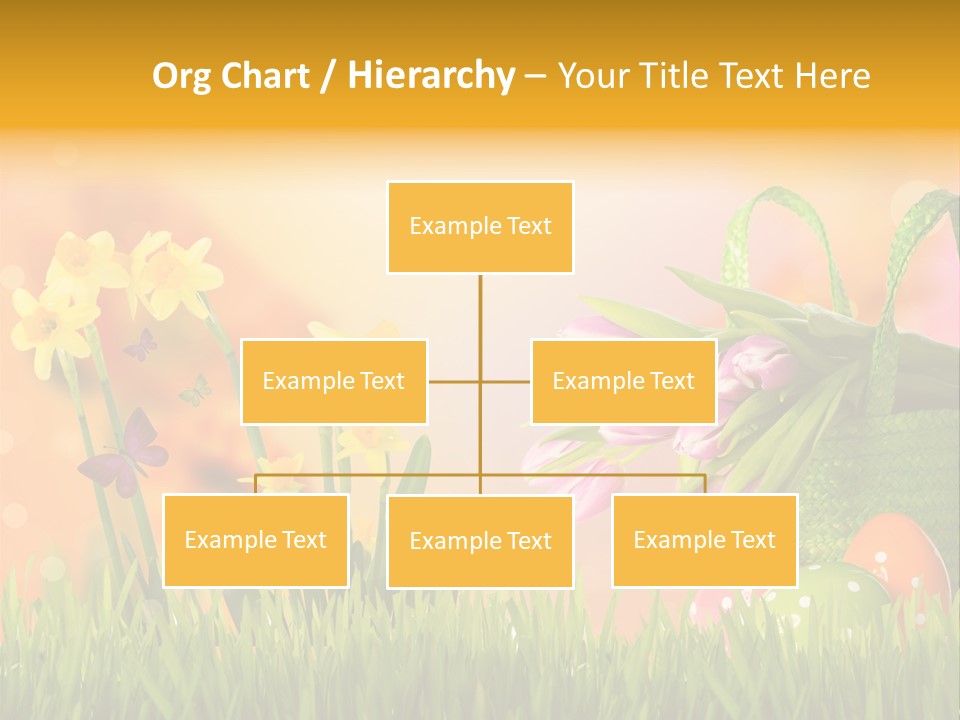 Org Chart / Hierarchy – Your Title Text Here

Example Text

Example Text

Example Text

Example Text

Example Text

Example Text